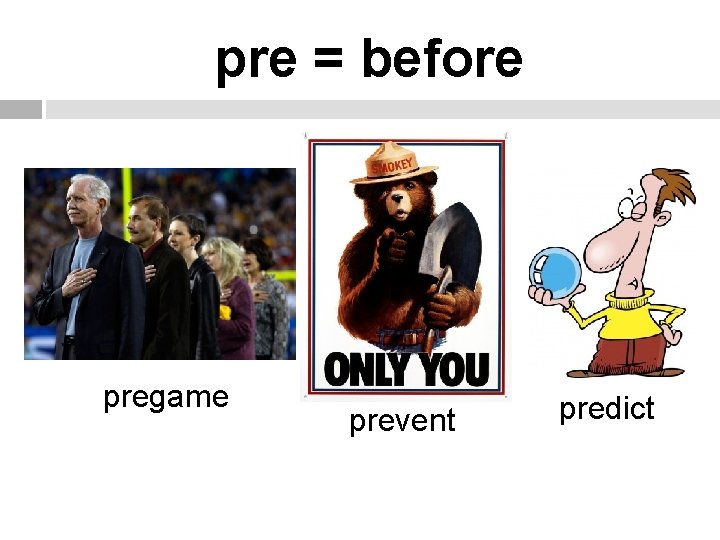 pre = before

SMOKEY

ONLY YOU

pregame

prevent

predict